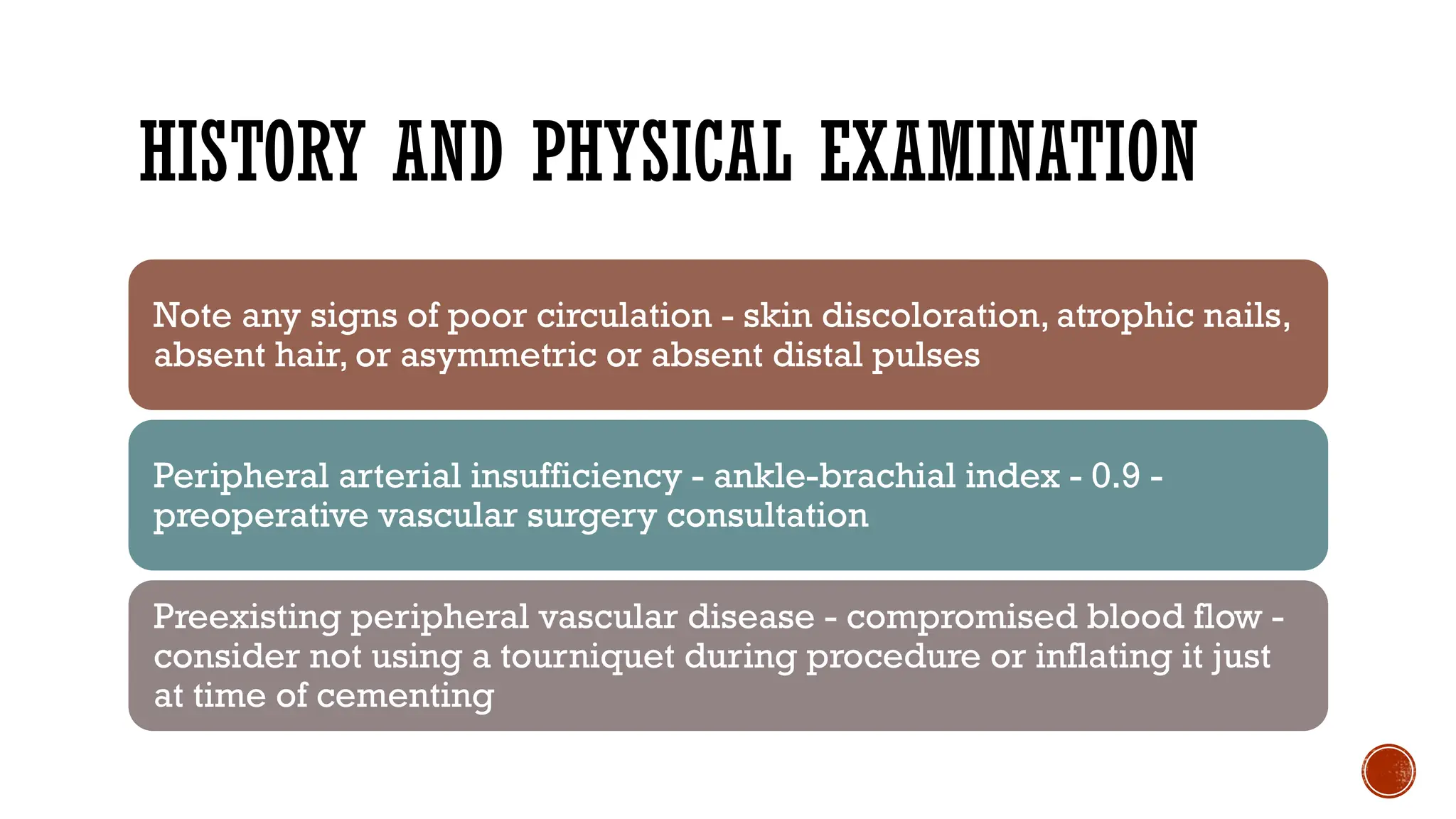 HISTORY AND PHYSICAL EXAMINATION

Note any signs of poor circulation - skin discoloration, atrophic nails, absent hair, or asymmetric or absent distal pulses

Peripheral arterial insufficiency - ankle-brachial index - 0.9 - preoperative vascular surgery consultation

Preexisting peripheral vascular disease - compromised blood flow - consider not using a tourniquet during procedure or inflating it just at time of cementing